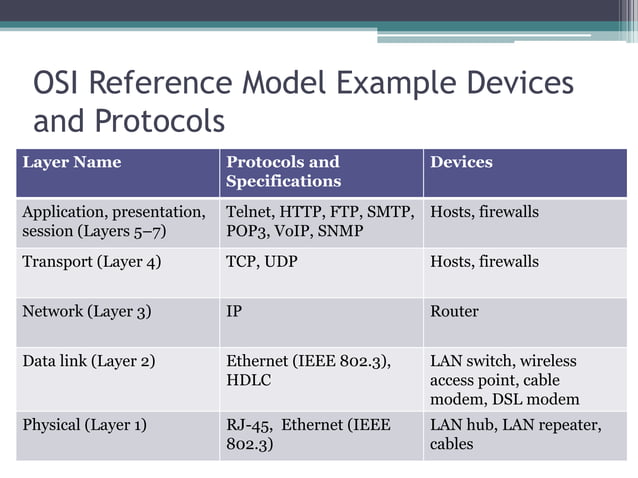 OSI Reference Model Example Devices and Protocols

| Layer Name | Protocols and Specifications | Devices |
|---|---|---|
| Application, presentation, session (Layers 5–7) | Telnet, HTTP, FTP, SMTP, POP3, VoIP, SNMP | Hosts, firewalls |
| Transport (Layer 4) | TCP, UDP | Hosts, firewalls |
| Network (Layer 3) | IP | Router |
| Data link (Layer 2) | Ethernet (IEEE 802.3), HDLC | LAN switch, wireless access point, cable modem, DSL modem |
| Physical (Layer 1) | RJ-45, Ethernet (IEEE 802.3) | LAN hub, LAN repeater, cables |